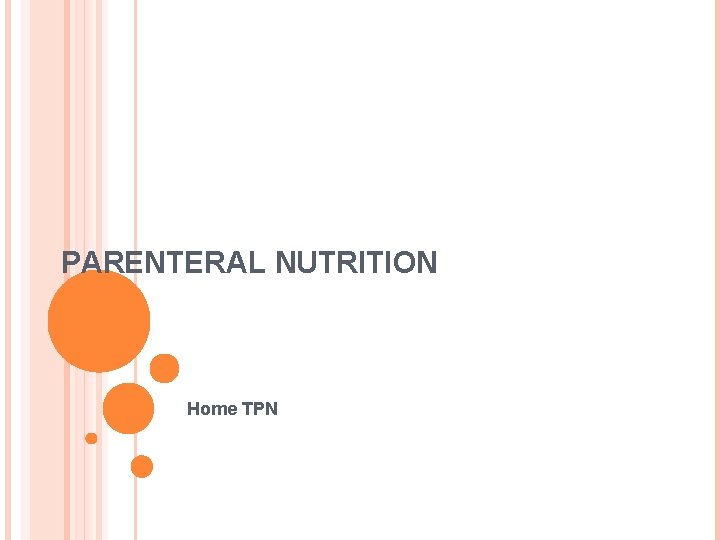 PARENTERAL NUTRITION

Home TPN